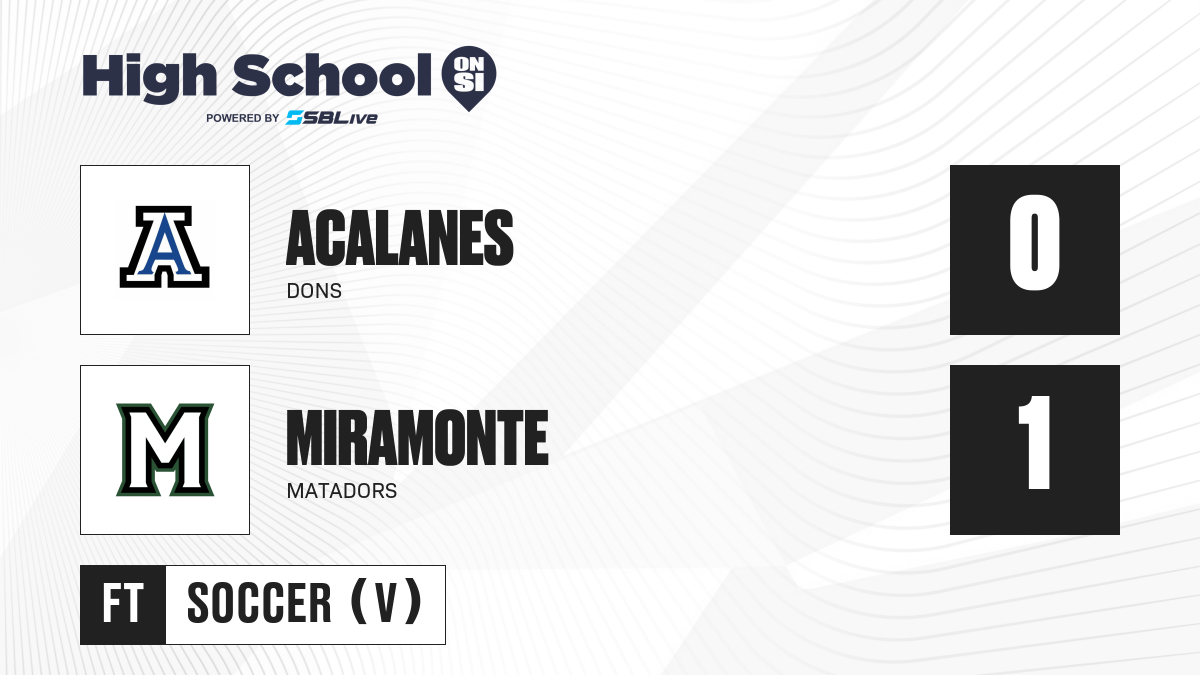 High School ON SI
POWERED BY SBLive

A
ACALANES
DONS
0

M
MIRAMONTE
MATADORS
1

FT SOCCER (V)